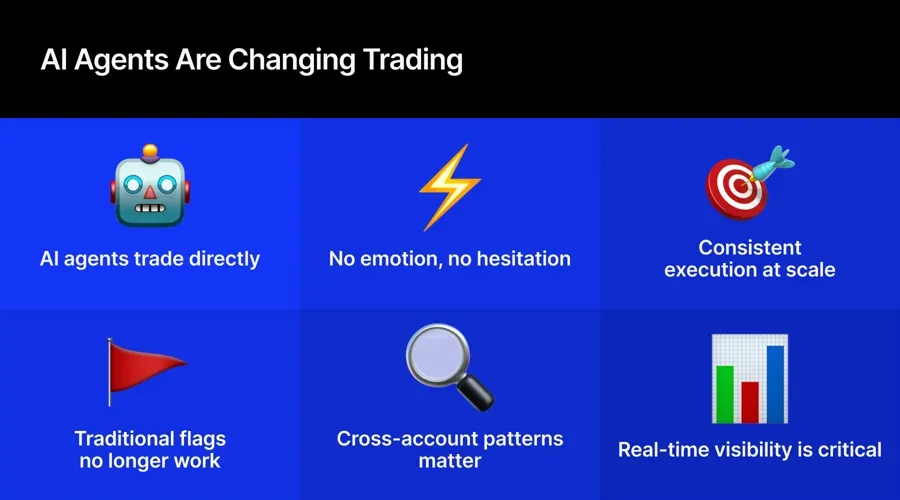 AI Agents Are Changing Trading

AI agents trade directly

No emotion, no hesitation

Consistent execution at scale

Traditional flags no longer work

Cross-account patterns matter

Real-time visibility is critical